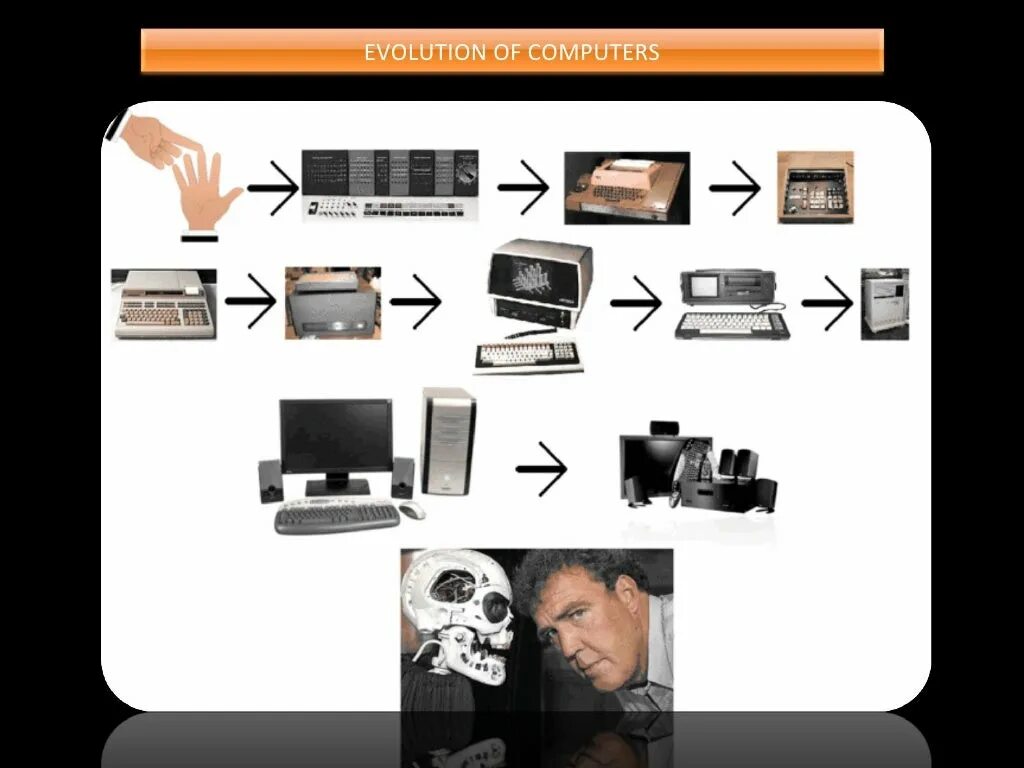 EVOLUTION OF COMPUTERS